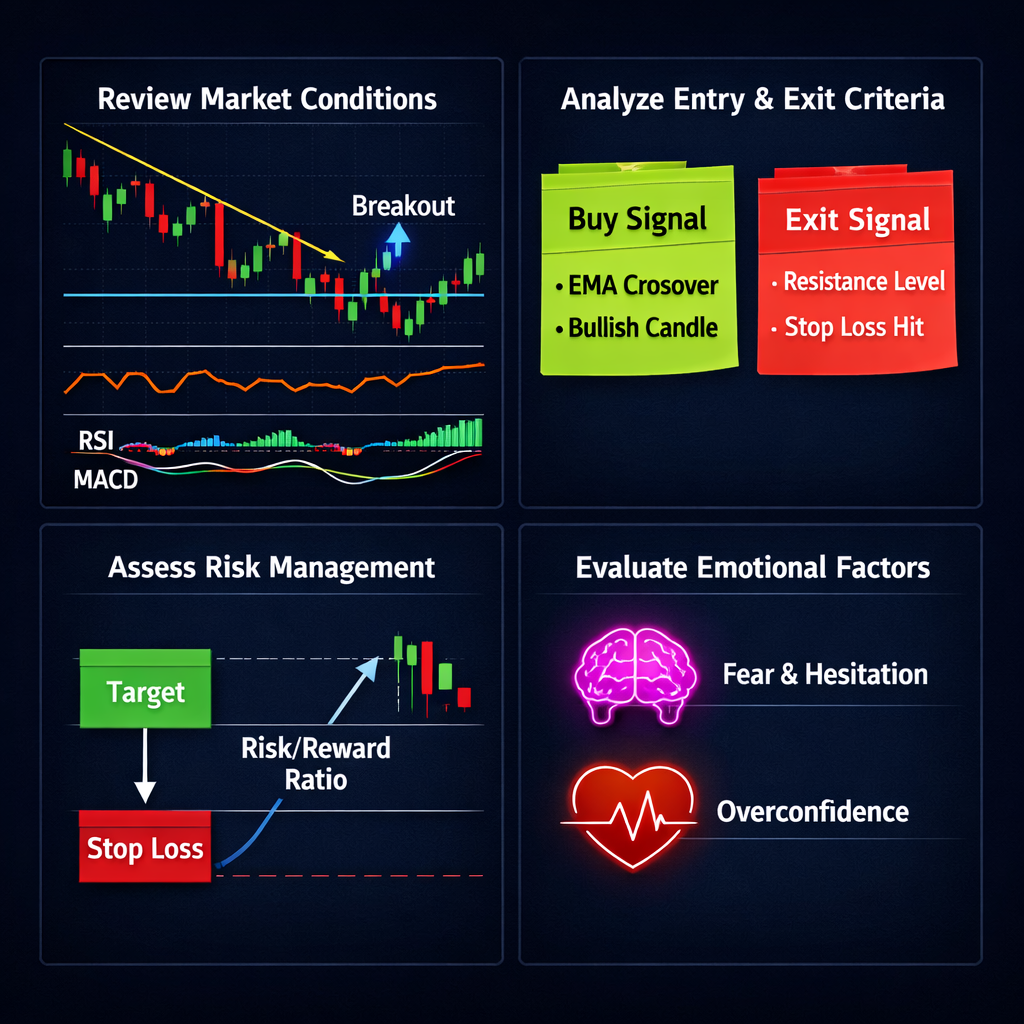 Review Market Conditions

Breakout

RSI

MACD

Analyze Entry & Exit Criteria

Buy Signal

• EMA Crosover

• Bullish Candle

Exit Signal

• Resistance Level

• Stop Loss Hit

Assess Risk Management

Target

Risk/Reward Ratio

Stop Loss

Evaluate Emotional Factors

Fear & Hesitation

Overconfidence